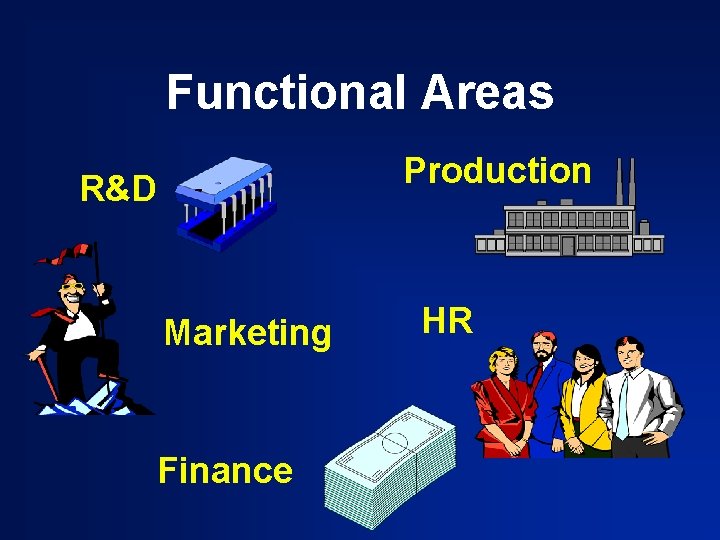 Functional Areas

R&D

Production

Marketing

HR

Finance